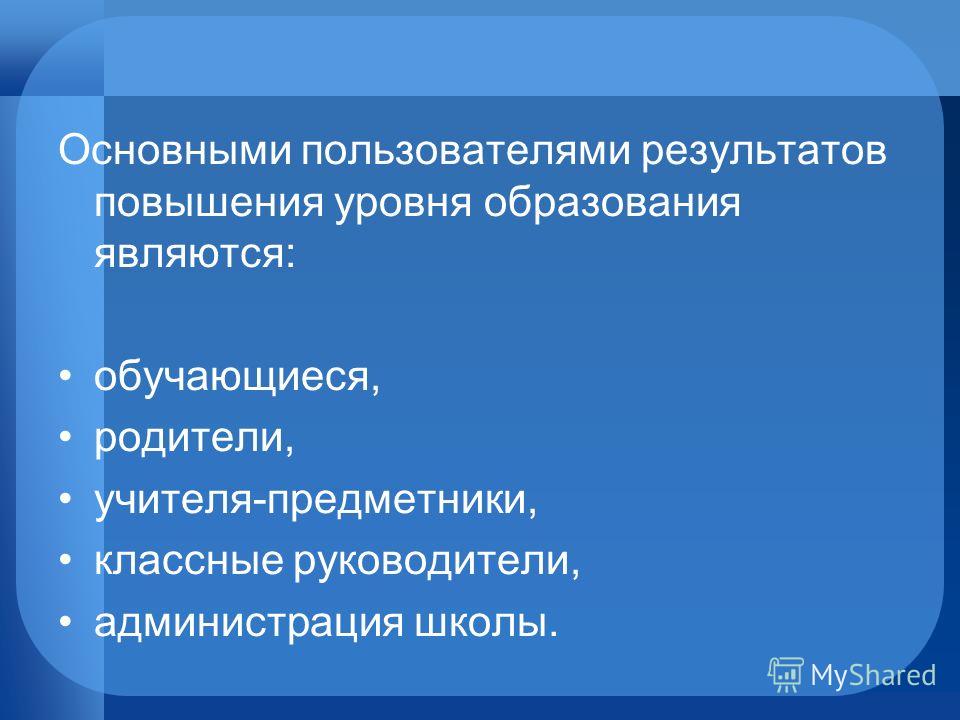 Основными пользователями результатов повышения уровня образования являются:

• обучающиеся,
• родители,
• учителя-предметники,
• классные руководители,
• администрация школы.

MyShared